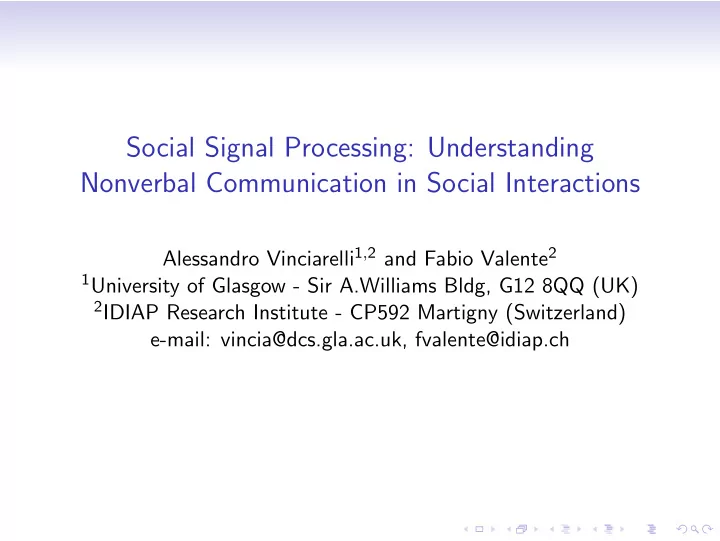 Social Signal Processing: Understanding Nonverbal Communication in Social Interactions

Alessandro Vinciarelli$^{1,2}$ and Fabio Valente$^{2}$
$^{1}$University of Glasgow - Sir A.Williams Bldg, G12 8QQ (UK)
$^{2}$IDIAP Research Institute - CP592 Martigny (Switzerland)
e-mail: vincia@dcs.gla.ac.uk, fvalente@idiap.ch